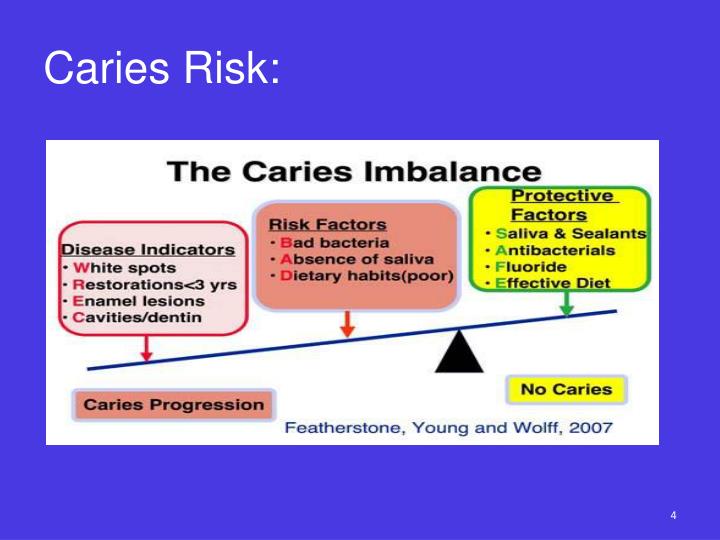 Caries Risk:

The Caries Imbalance

Disease Indicators
• White spots
• Restorations<3 yrs
• Enamel lesions
• Cavities/dentin

Risk Factors
• Bad bacteria
• Absence of saliva
• Dietary habits(poor)

Protective Factors
• Saliva & Sealants
• Antibacterials
• Fluoride
• Effective Diet

Caries Progression

No Caries

Featherstone, Young and Wolff, 2007

4